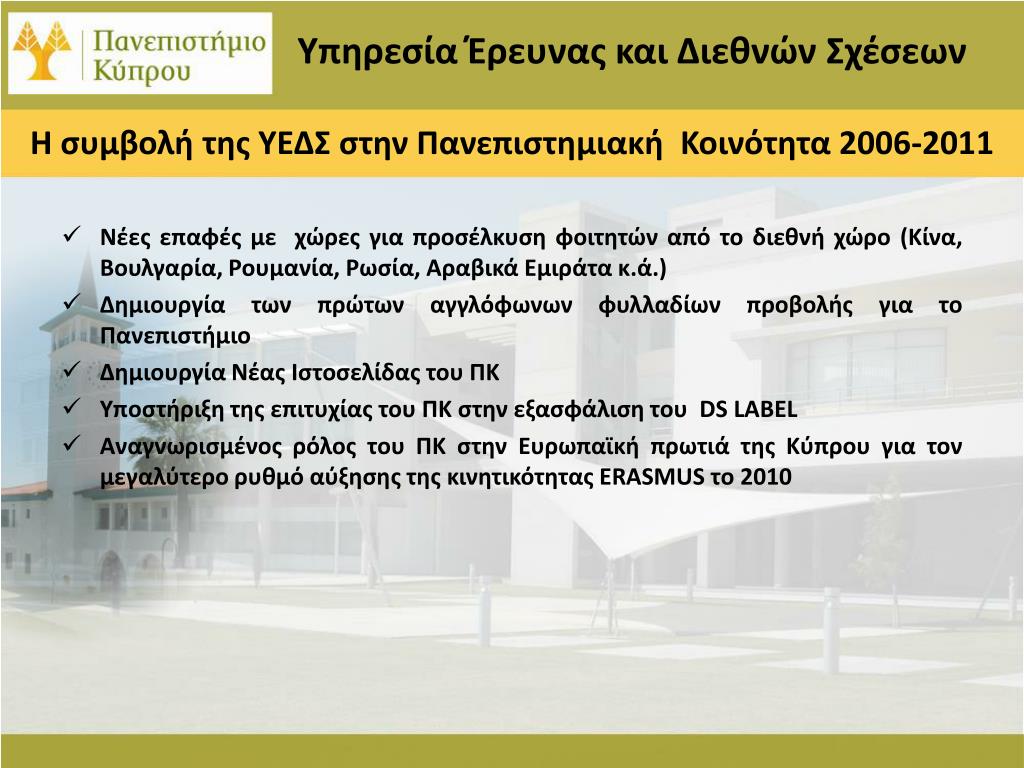 Πανεπιστήμιο Κύπρου

Υπηρεσία Έρευνας και Διεθνών Σχέσεων

Η συμβολή της ΥΕΔΣ στην Πανεπιστημιακή Κοινότητα 2006-2011

✓ Νέες επαφές με χώρες για προσέλκυση φοιτητών από το διεθνή χώρο (Κίνα, Βουλγαρία, Ρουμανία, Ρωσία, Αραβικά Εμιράτα κ.ά.)

✓ Δημιουργία των πρώτων αγγλόφωνων φυλλαδίων προβολής για το Πανεπιστήμιο

✓ Δημιουργία Νέας Ιστοσελίδας του ΠΚ

✓ Υποστήριξη της επιτυχίας του ΠΚ στην εξασφάλιση του DS LABEL

✓ Αναγνωρισμένος ρόλος του ΠΚ στην Ευρωπαϊκή πρωτιά της Κύπρου για τον μεγαλύτερο ρυθμό αύξησης της κινητικότητας ERASMUS το 2010